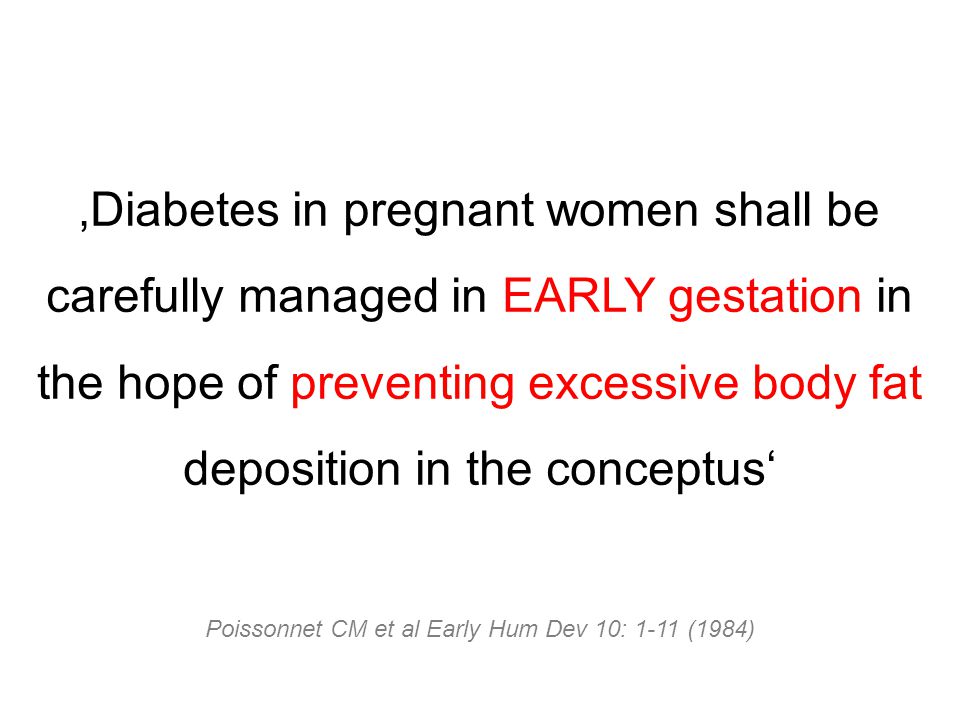 ‚Diabetes in pregnant women shall be carefully managed in EARLY gestation in the hope of preventing excessive body fat deposition in the conceptus‘

Poissonnet CM et al Early Hum Dev 10: 1-11 (1984)